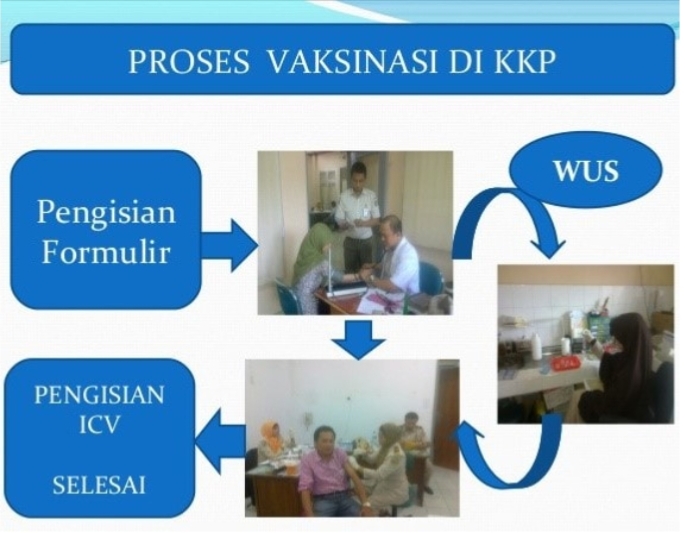 PROSES VAKSINASI DI KKP

Pengisian Formulir

WUS

PENGISIAN ICV

SELESAI